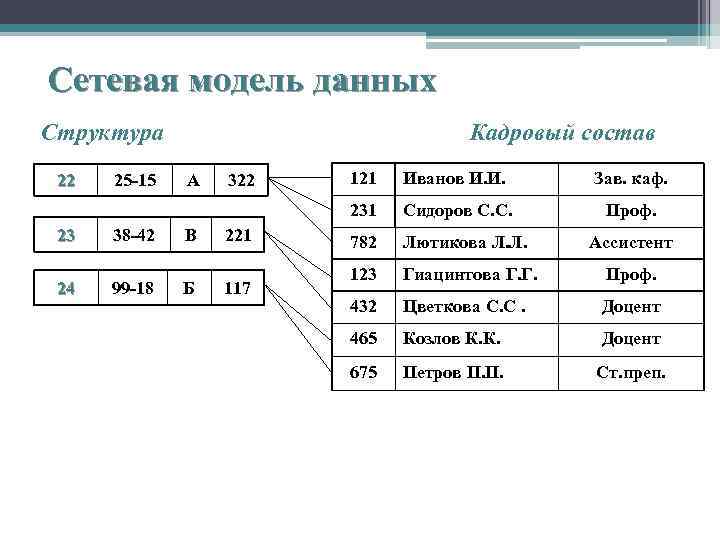 Сетевая модель данных

Структура

| 22 | 25-15 | А | 322 |
|---|---|---|---|

| 23 | 38-42 | В | 221 |
|---|---|---|---|

| 24 | 99-18 | Б | 117 |
|---|---|---|---|

Кадровый состав

| 121 | Иванов И.И. | Зав. каф. |
|---|---|---|
| 231 | Сидоров С.С. | Проф. |
| 782 | Лютикова Л.Л. | Ассистент |
| 123 | Гиацинтова Г.Г. | Проф. |
| 432 | Цветкова С.С . | Доцент |
| 465 | Козлов К.К. | Доцент |
| 675 | Петров П.П. | Ст.преп. |